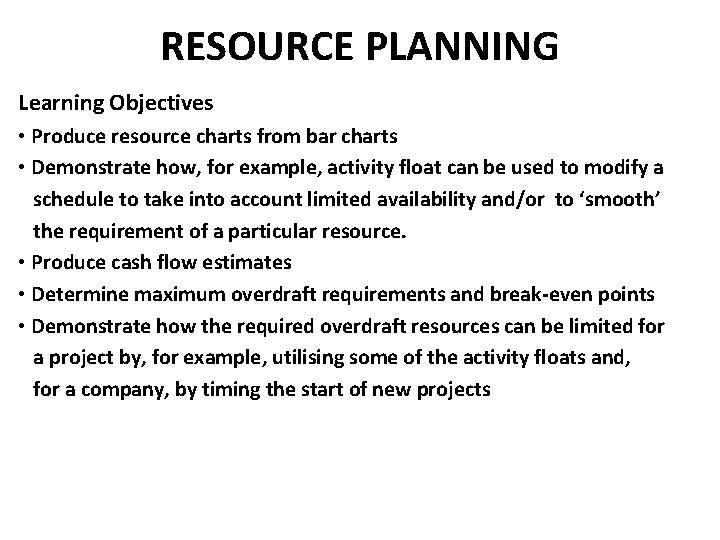 RESOURCE PLANNING

Learning Objectives

• Produce resource charts from bar charts
• Demonstrate how, for example, activity float can be used to modify a schedule to take into account limited availability and/or to ‘smooth’ the requirement of a particular resource.
• Produce cash flow estimates
• Determine maximum overdraft requirements and break-even points
• Demonstrate how the required overdraft resources can be limited for a project by, for example, utilising some of the activity floats and, for a company, by timing the start of new projects